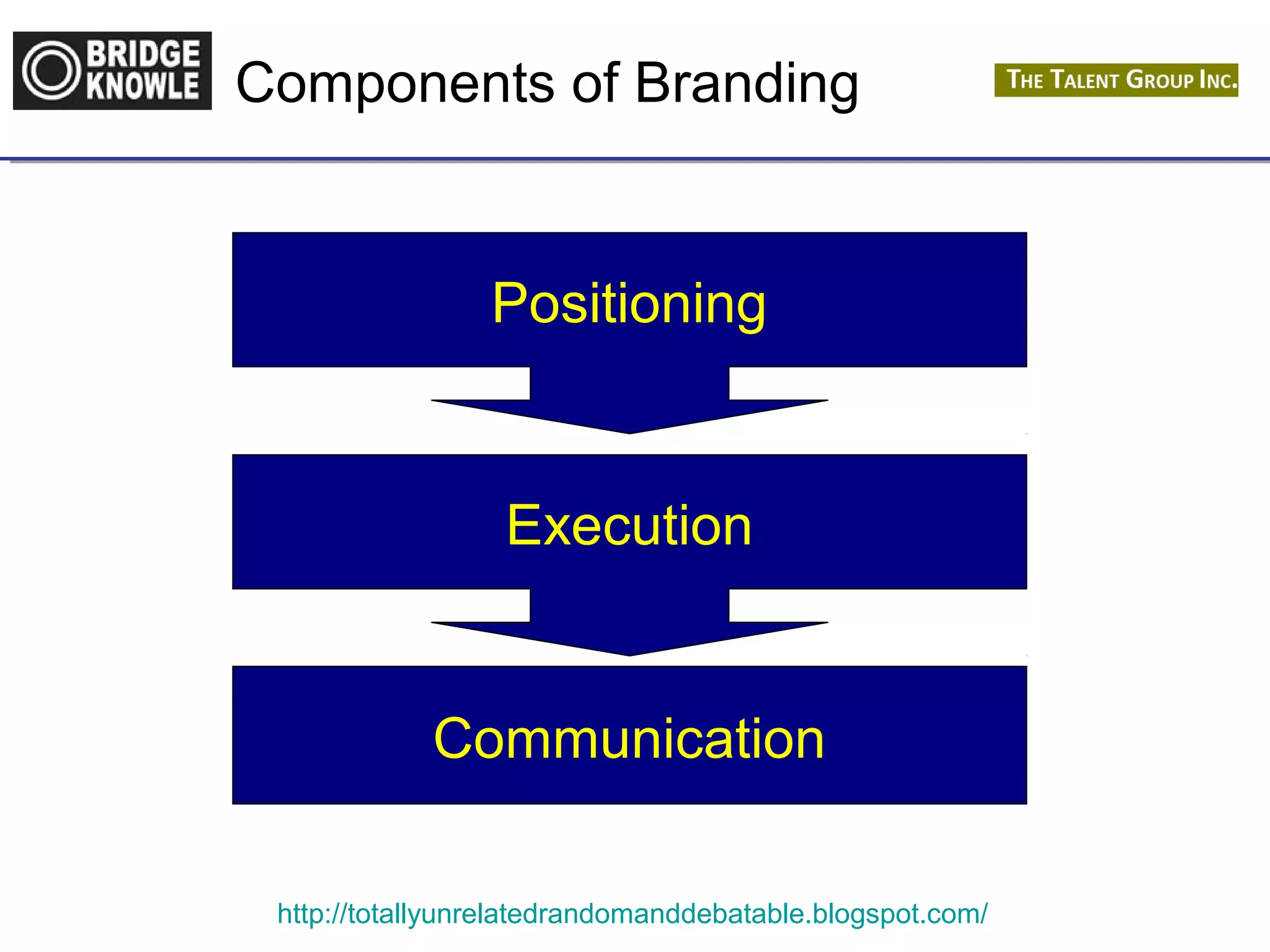 BRIDGE KNOWLE

Components of Branding

THE TALENT GROUP INC.

Positioning

Execution

Communication

http://totallyunrelatedrandomanddebatable.blogspot.com/